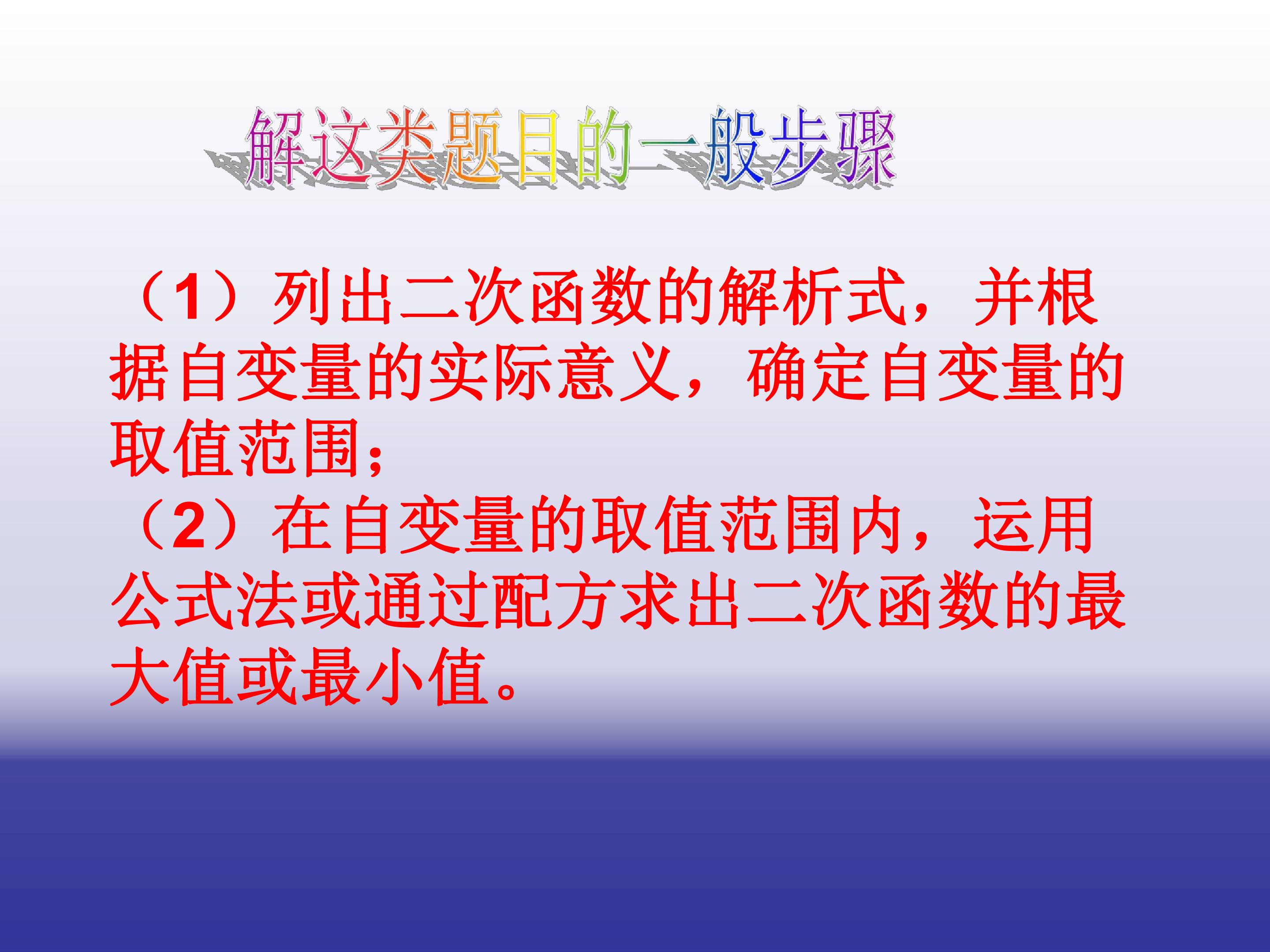 解这类题目的一般步骤

（1）列出二次函数的解析式，并根据自变量的实际意义，确定自变量的取值范围；

（2）在自变量的取值范围内，运用公式法或通过配方求出二次函数的最大值或最小值。